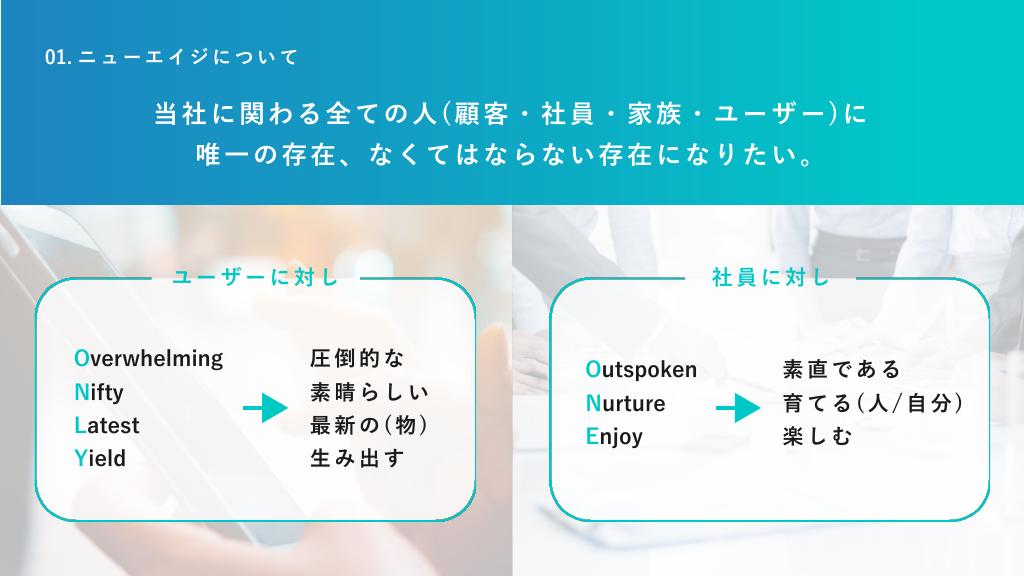 01. ニューエイジについて

当社に関わる全ての人(顧客・社員・家族・ユーザー)に
唯一の存在、なくてはならない存在になりたい。

ユーザーに対し

Overwhelming
Nifty
Latest
Yield

圧倒的な
素晴らしい
最新の(物)
生み出す

社員に対し

Outspoken
Nurture
Enjoy

素直である
育てる(人/自分)
楽しむ